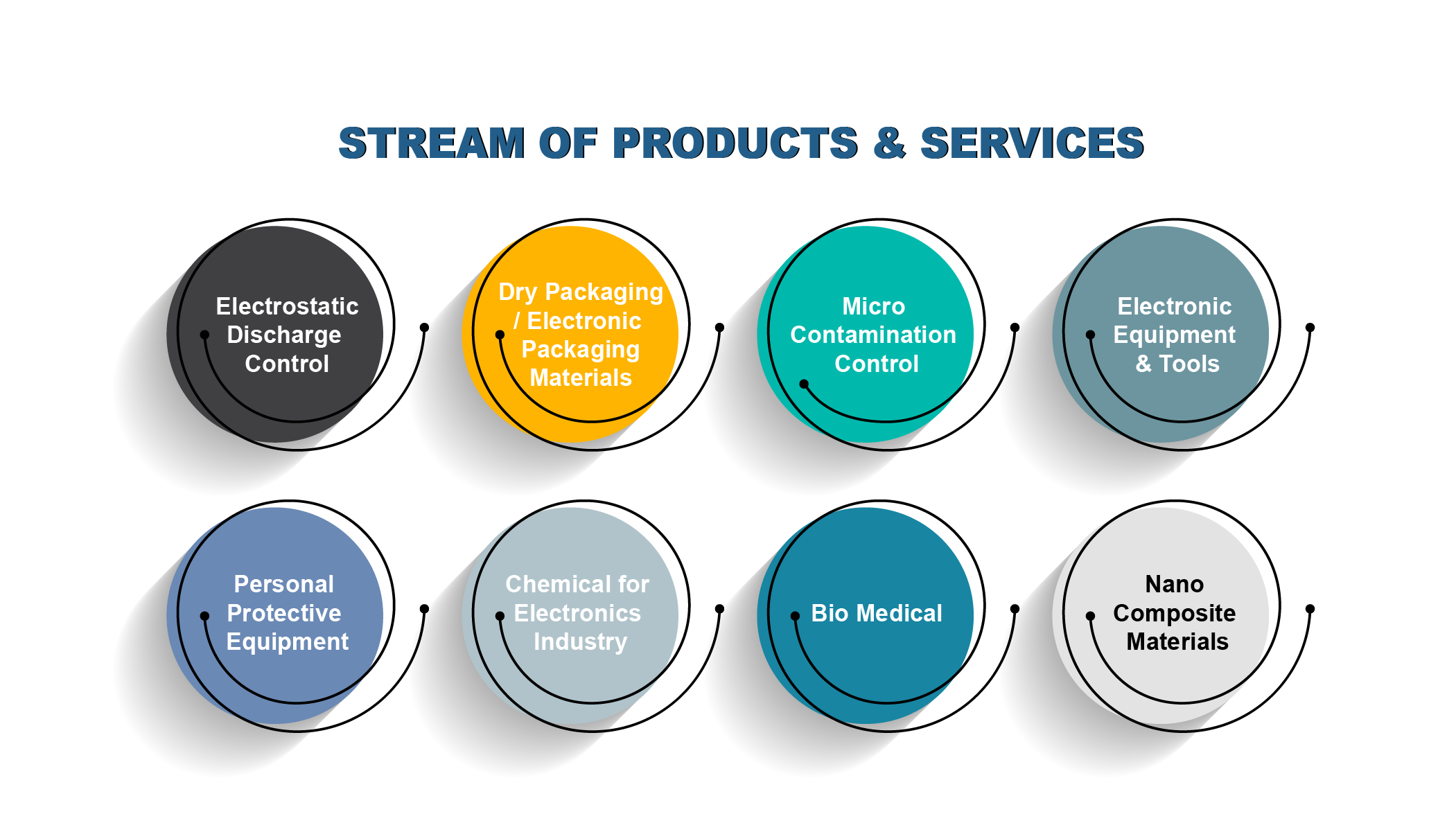 STREAM OF PRODUCTS & SERVICES

Electrostatic Discharge Control

Dry Packaging / Electronic Packaging Materials

Micro Contamination Control

Electronic Equipment & Tools

Personal Protective Equipment

Chemical for Electronics Industry

Bio Medical

Nano Composite Materials